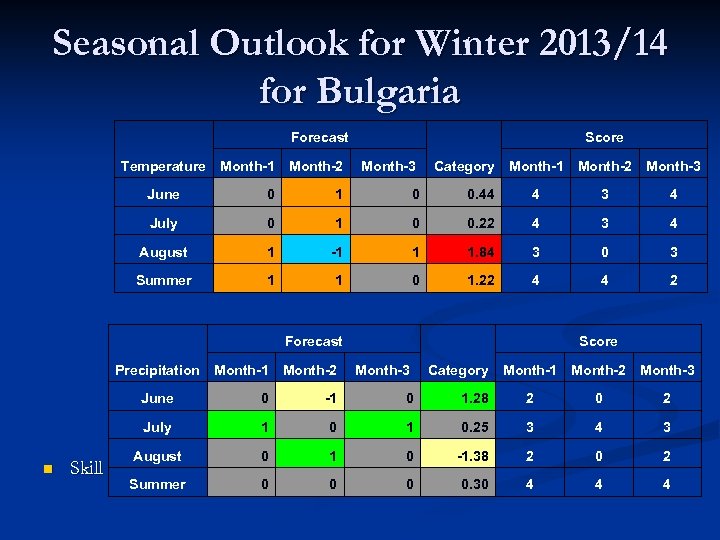 Seasonal Outlook for Winter 2013/14 for Bulgaria

| | Forecast | | | | Score | | |
|---|---|---|---|---|---|---|---|
| Temperature | Month-1 | Month-2 | Month-3 | Category | Month-1 | Month-2 | Month-3 |
| June | 0 | 1 | 0 | 0.44 | 4 | 3 | 4 |
| July | 0 | 1 | 0 | 0.22 | 4 | 3 | 4 |
| August | 1 | -1 | 1 | 1.84 | 3 | 0 | 3 |
| Summer | 1 | 1 | 0 | 1.22 | 4 | 4 | 2 |

| | Forecast | | | | Score | | |
|---|---|---|---|---|---|---|---|
| Precipitation | Month-1 | Month-2 | Month-3 | Category | Month-1 | Month-2 | Month-3 |
| June | 0 | -1 | 0 | 1.28 | 2 | 0 | 2 |
| July | 1 | 0 | 1 | 0.25 | 3 | 4 | 3 |
| August | 0 | 1 | 0 | -1.38 | 2 | 0 | 2 |
| Summer | 0 | 0 | 0 | 0.30 | 4 | 4 | 4 |

Skill